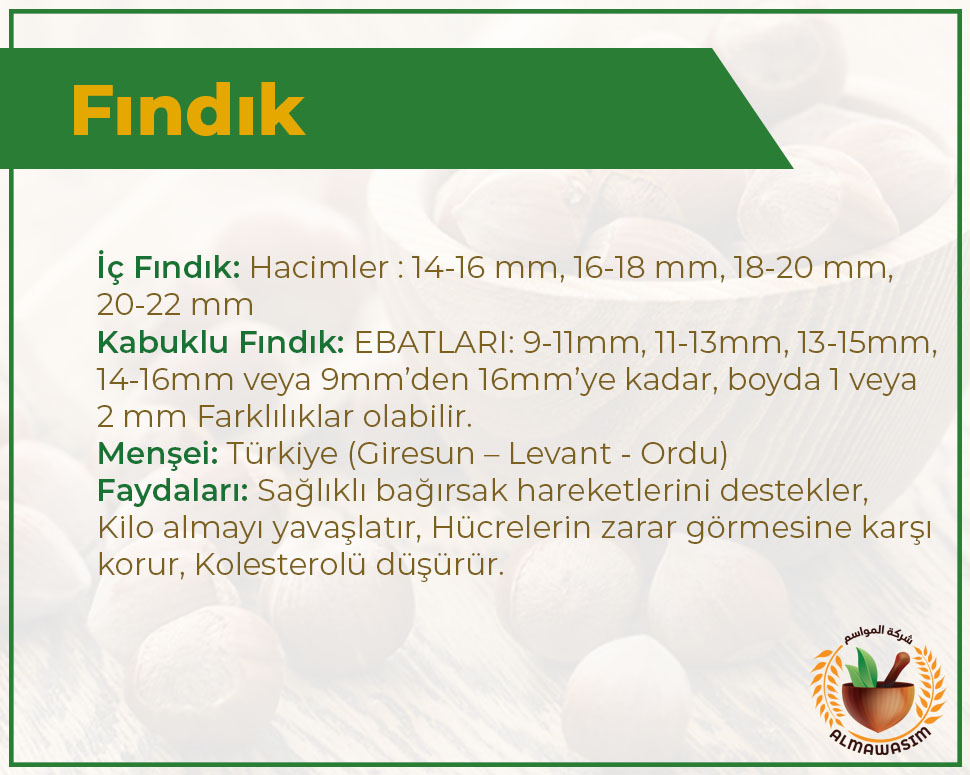 Fındık

İç Fındık: Hacimler : 14-16 mm, 16-18 mm, 18-20 mm, 20-22 mm
Kabuklu Fındık: EBATLARI: 9-11mm, 11-13mm, 13-15mm, 14-16mm veya 9mm'den 16mm'ye kadar, boyda 1 veya 2 mm Farklılıklar olabilir.
Menşei: Türkiye (Giresun – Levant - Ordu)
Faydaları: Sağlıklı bağırsak hareketlerini destekler, Kilo almayı yavaşlatır, Hücrelerin zarar görmesine karşı korur, Kolesterolü düşürür.

شركة المواسم
ALMAWASIM